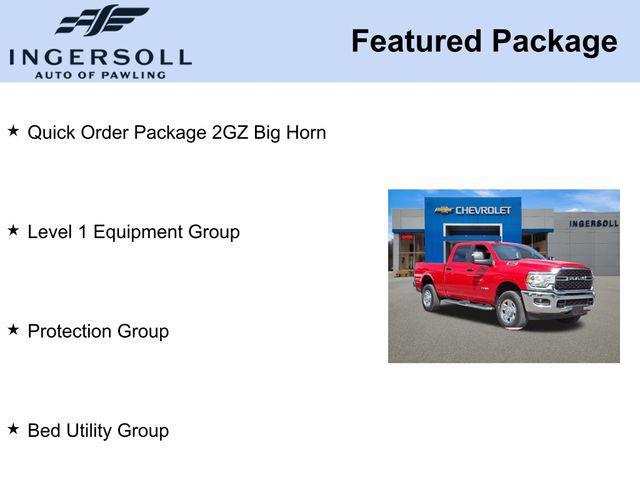 INGERSOLL
AUTO OF PAWLING

Featured Package

★ Quick Order Package 2GZ Big Horn

★ Level 1 Equipment Group

★ Protection Group

★ Bed Utility Group

CHEVROLET
INGERSOLL
RAM